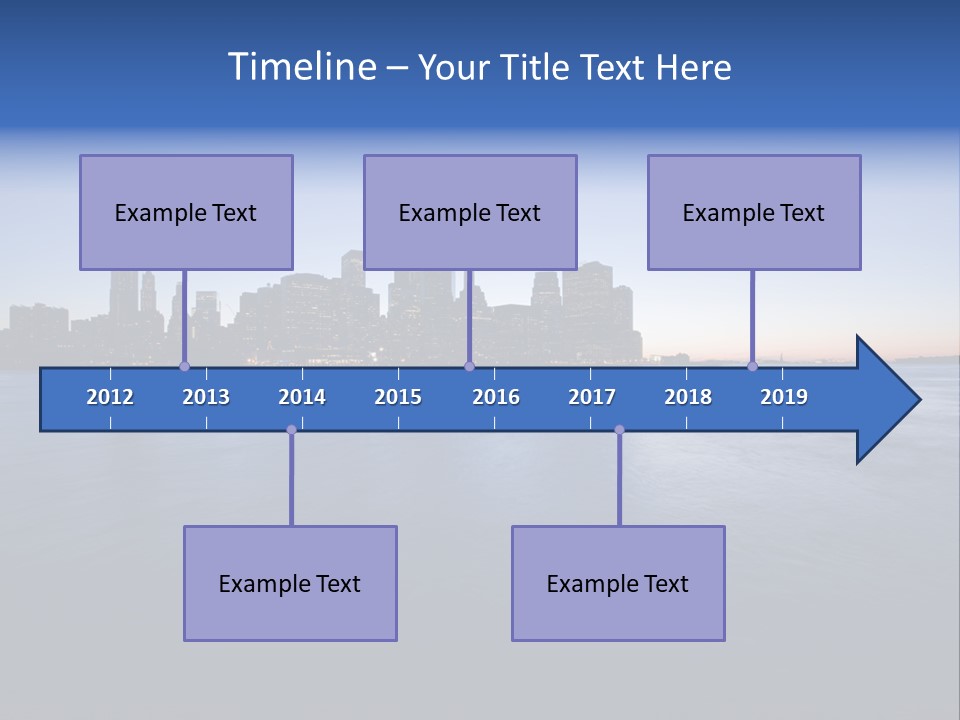 Timeline – Your Title Text Here

Example Text

Example Text

Example Text

2012 2013 2014 2015 2016 2017 2018 2019

Example Text

Example Text